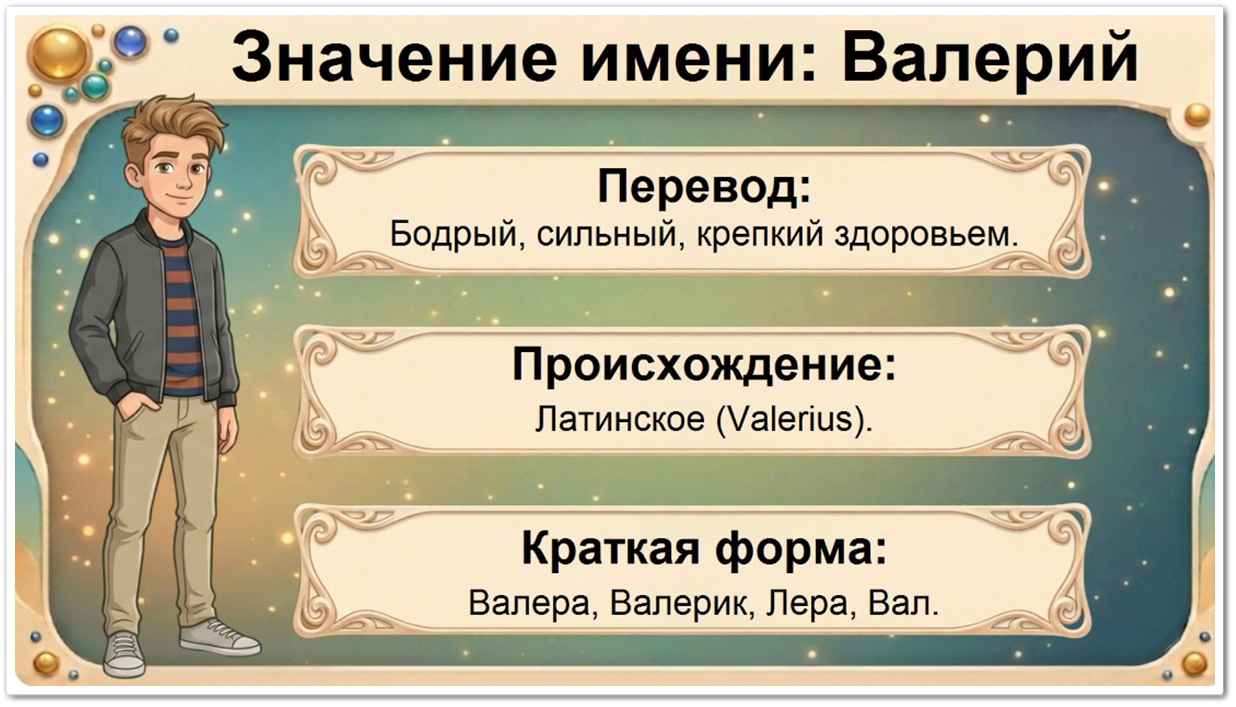 Значение имени: Валерий

Перевод:
Бодрый, сильный, крепкий здоровьем.

Происхождение:
Латинское (Valerius).

Краткая форма:
Валера, Валерик, Лера, Вал.